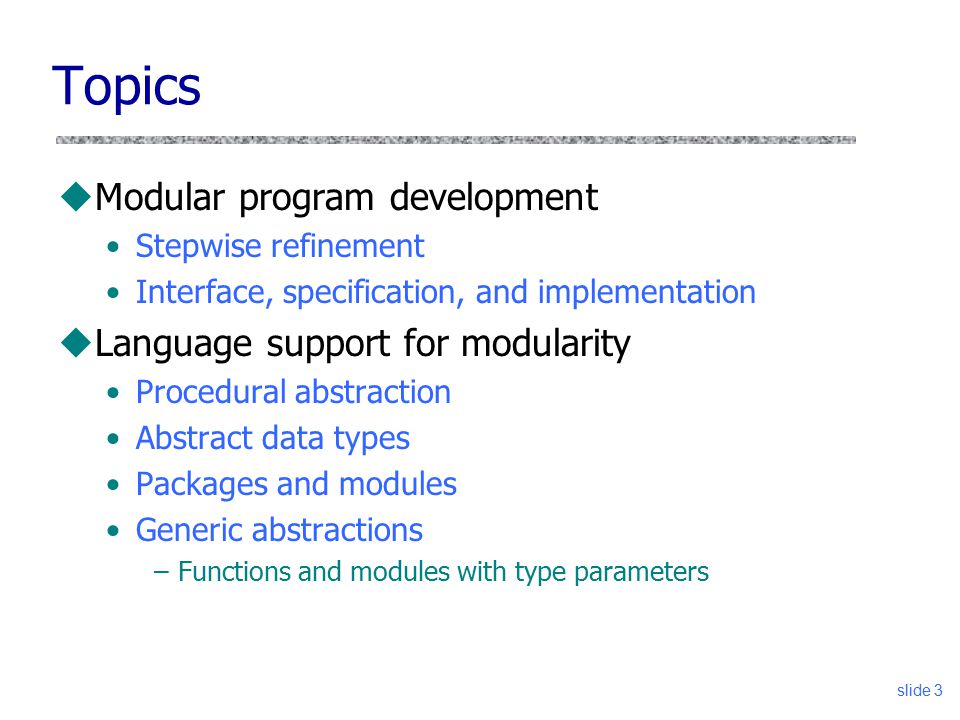 Topics

◆Modular program development
• Stepwise refinement
• Interface, specification, and implementation

◆Language support for modularity
• Procedural abstraction
• Abstract data types
• Packages and modules
• Generic abstractions
– Functions and modules with type parameters

slide 3